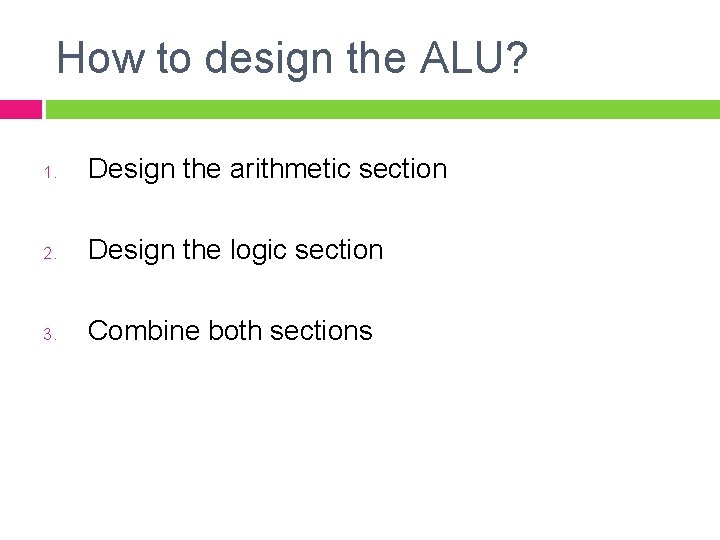 How to design the ALU?

1. Design the arithmetic section

2. Design the logic section

3. Combine both sections